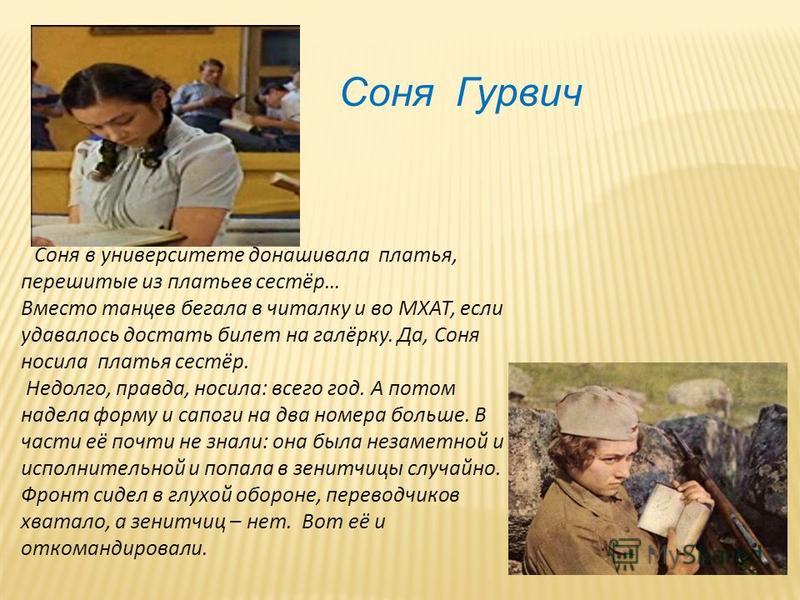 Соня Гурвич

Соня в университете донашивала платья, перешитые из платьев сестёр… Вместо танцев бегала в читалку и во МХАТ, если удавалось достать билет на галёрку. Да, Соня носила платья сестёр.

Недолго, правда, носила: всего год. А потом надела форму и сапоги на два номера больше. В части её почти не знали: она была незаметной и исполнительной и попала в зенитчицы случайно. Фронт сидел в глухой обороне, переводчиков хватало, а зенитчиц – нет. Вот её и откомандировали.

MyShared